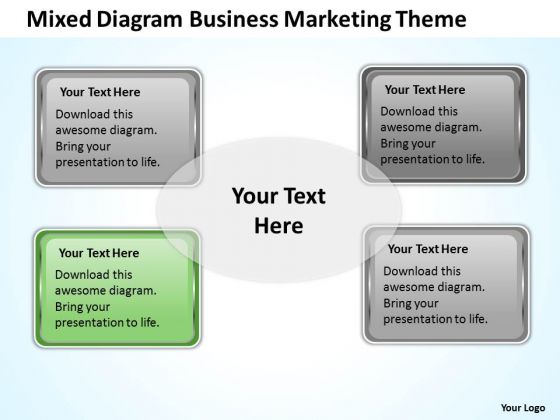 Mixed Diagram Business Marketing Theme

Your Text Here
Download this awesome diagram. Bring your presentation to life.

Your Text Here
Download this awesome diagram. Bring your presentation to life.

Your Text Here

Your Text Here
Download this awesome diagram. Bring your presentation to life.

Your Text Here
Download this awesome diagram. Bring your presentation to life.

Your Logo